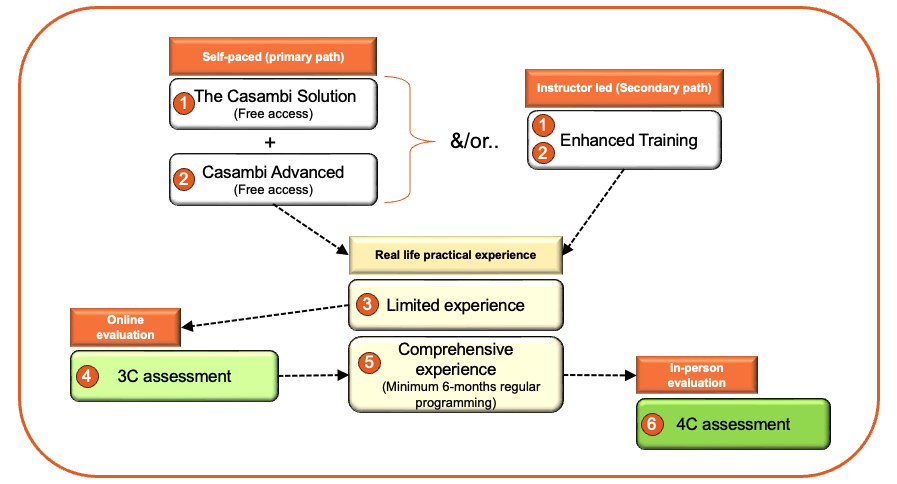 Self-paced (primary path)

1 The Casambi Solution
(Free access)

+

2 Casambi Advanced
(Free access)

&/or..

Instructor led (Secondary path)

1
2 Enhanced Training

Real life practical experience

3 Limited experience

Online evaluation

4 3C assessment

5 Comprehensive experience
(Minimum 6-months regular programming)

In-person evaluation

6 4C assessment